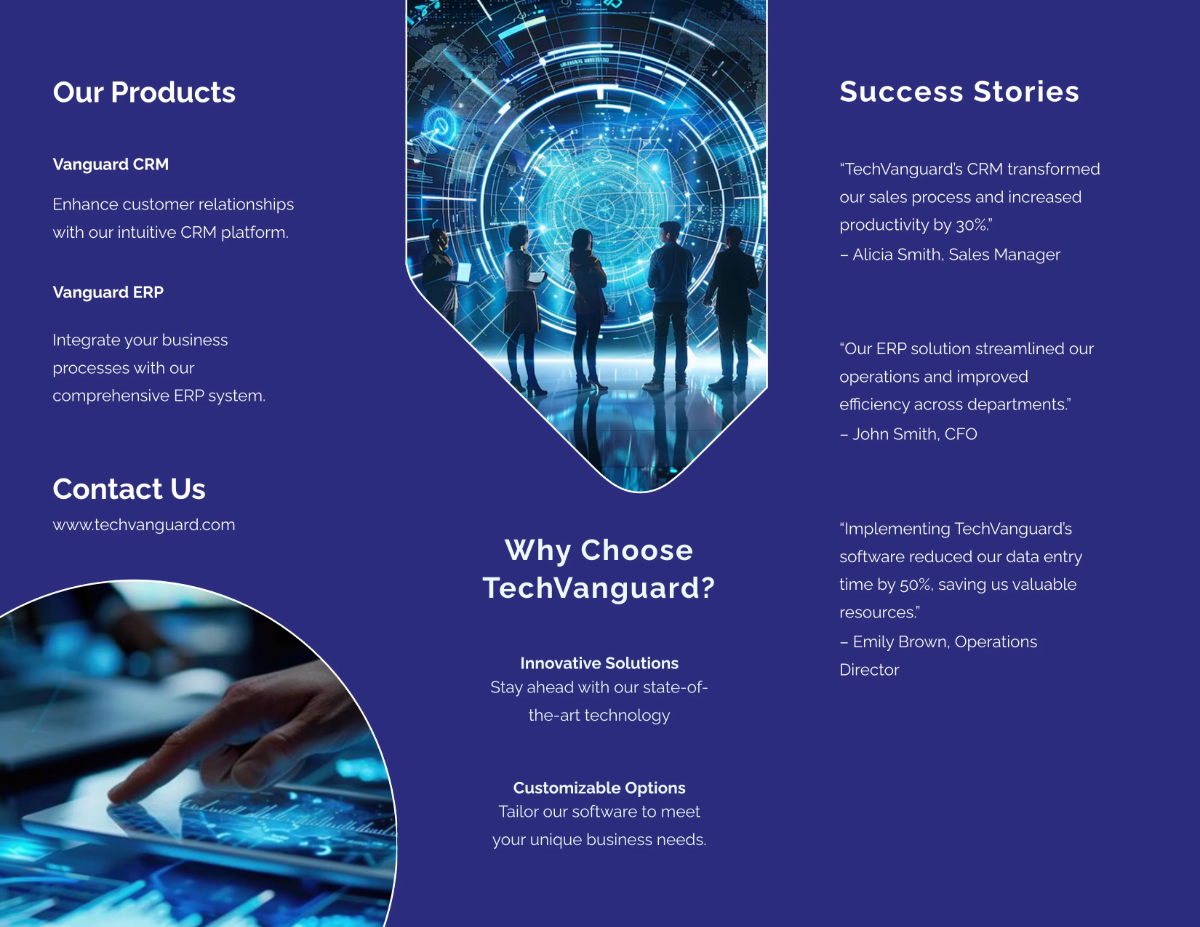 Our Products

Vanguard CRM

Enhance customer relationships with our intuitive CRM platform.

Vanguard ERP

Integrate your business processes with our comprehensive ERP system.

Contact Us

www.techvanguard.com

Why Choose TechVanguard?

Innovative Solutions
Stay ahead with our state-of-the-art technology

Customizable Options
Tailor our software to meet your unique business needs.

Success Stories

"TechVanguard's CRM transformed our sales process and increased productivity by 30%."
– Alicia Smith, Sales Manager

"Our ERP solution streamlined our operations and improved efficiency across departments."
– John Smith, CFO

"Implementing TechVanguard's software reduced our data entry time by 50%, saving us valuable resources."
– Emily Brown, Operations Director